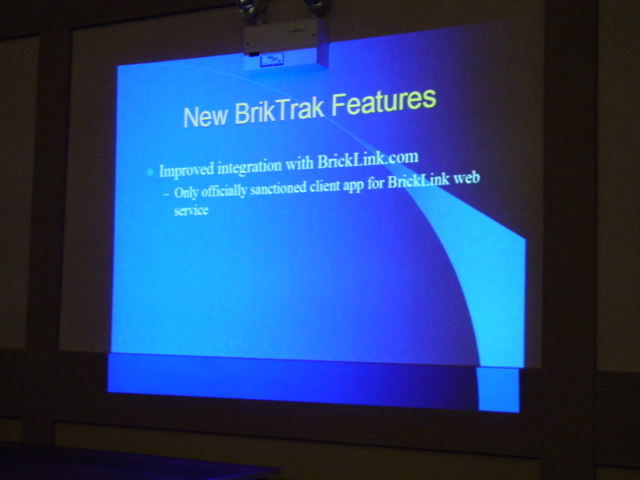 New BrikTrak Features

• Improved integration with BrickLink.com
– Only officially sanctioned client app for BrickLink web service